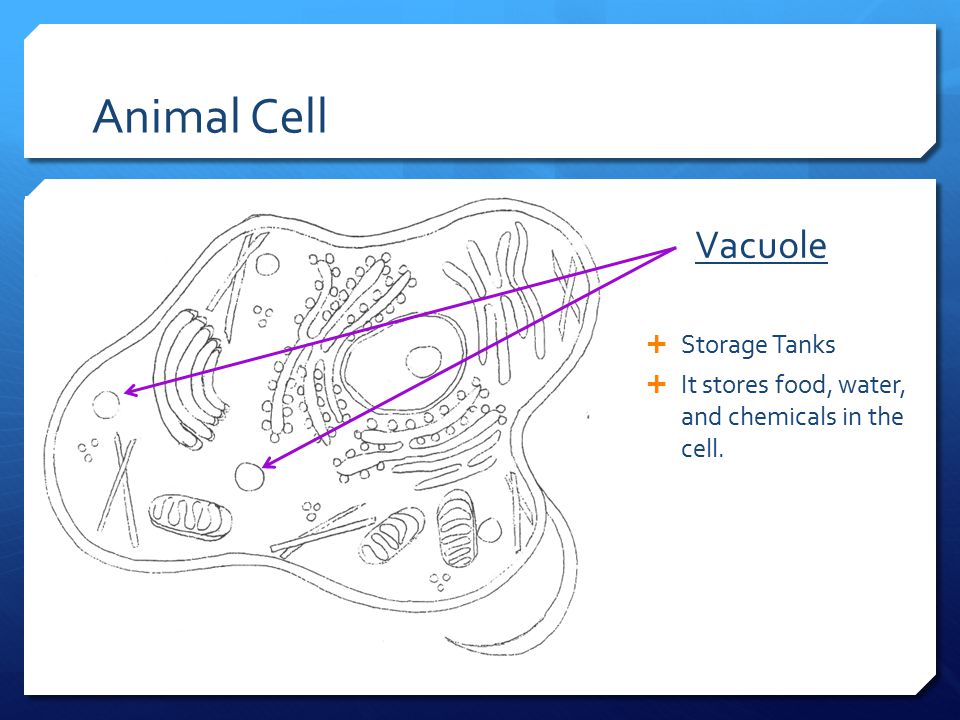 Animal Cell

Vacuole

+ Storage Tanks
+ It stores food, water, and chemicals in the cell.